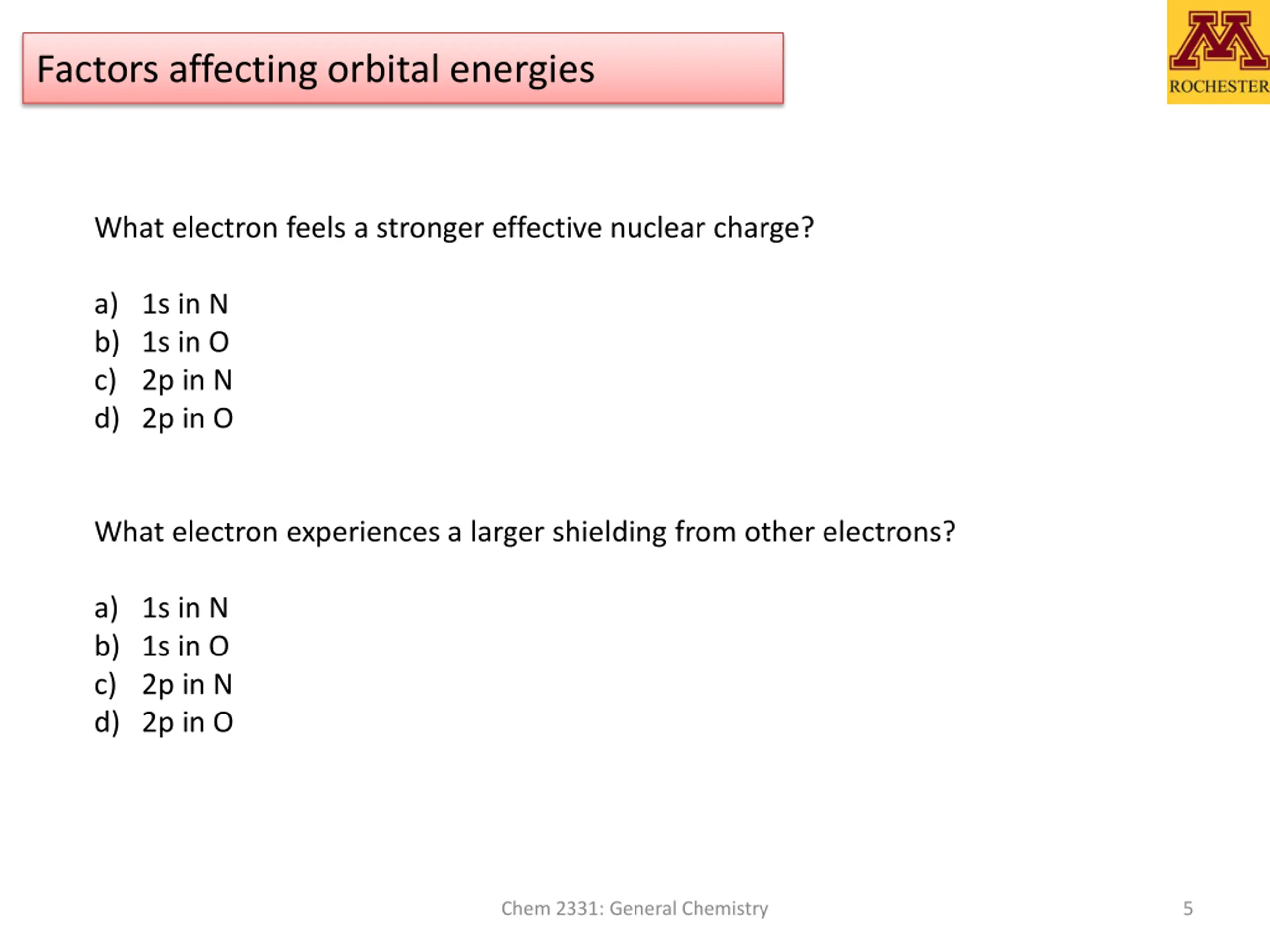 Factors affecting orbital energies

M
ROCHESTER

What electron feels a stronger effective nuclear charge?

a) 1s in N
b) 1s in O
c) 2p in N
d) 2p in O

What electron experiences a larger shielding from other electrons?

a) 1s in N
b) 1s in O
c) 2p in N
d) 2p in O

Chem 2331: General Chemistry

5